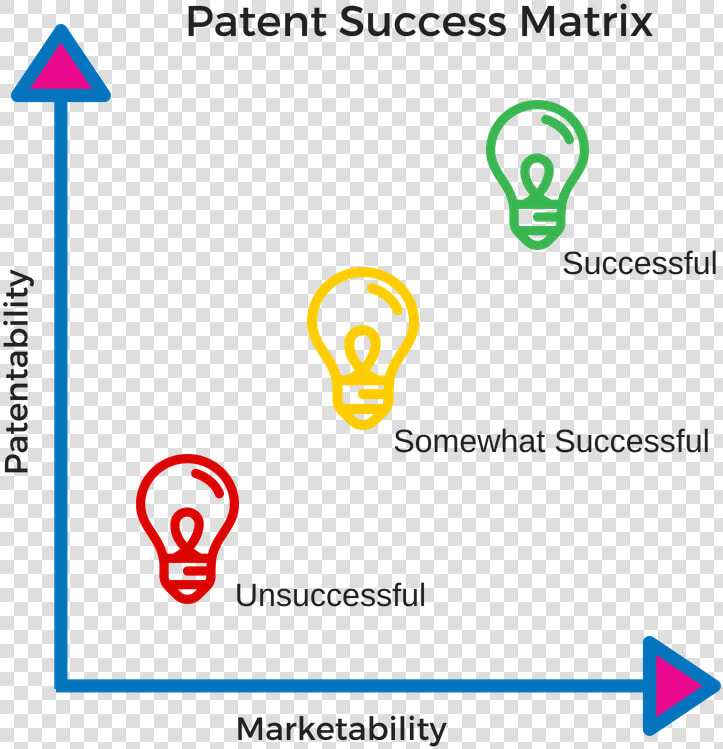 Patent Success Matrix

Patentability

Successful

Somewhat Successful

Unsuccessful

Marketability